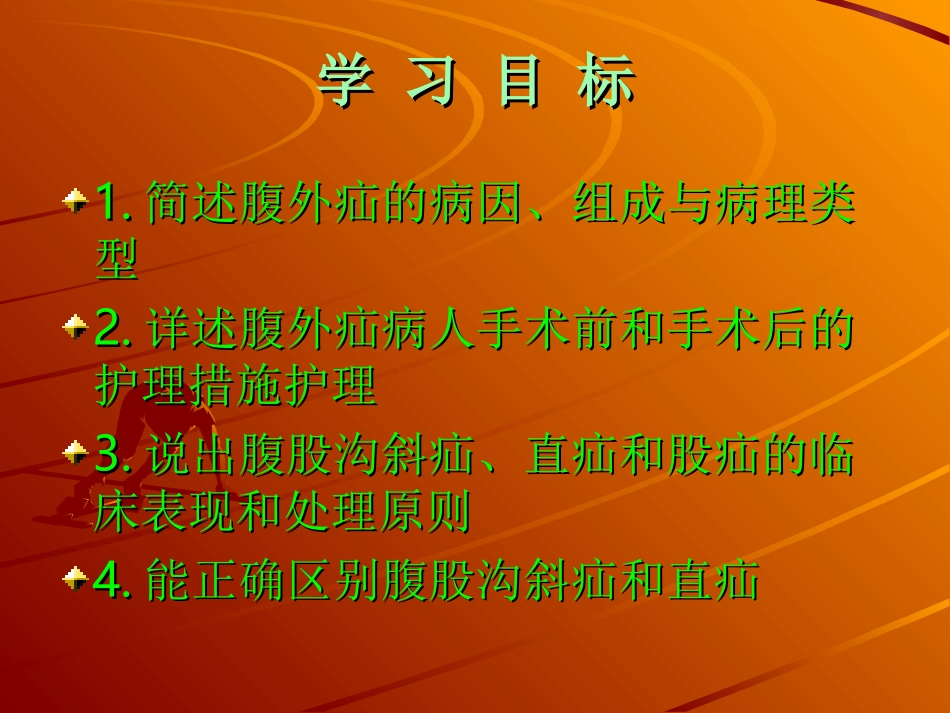 学 习 目 标

1. 简述腹外疝的病因、组成与病理类型

2. 详述腹外疝病人手术前和手术后的护理措施护理

3. 说出腹股沟斜疝、直疝和股疝的临床表现和处理原则

4. 能正确区别腹股沟斜疝和直疝